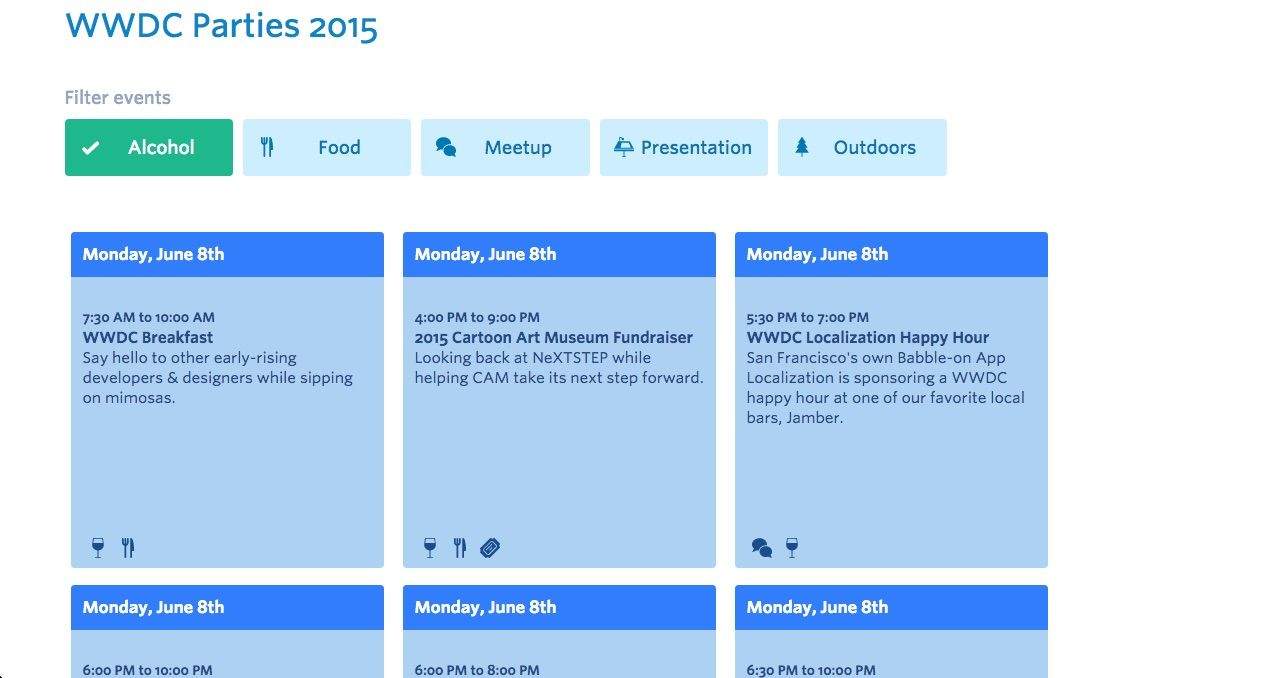 WWDC Parties 2015

Filter events

Alcohol

Food

Meetup

Presentation

Outdoors

Monday, June 8th

7:30 AM to 10:00 AM
WWDC Breakfast
Say hello to other early-rising developers & designers while sipping on mimosas.

Monday, June 8th

4:00 PM to 9:00 PM
2015 Cartoon Art Museum Fundraiser
Looking back at NeXTSTEP while helping CAM take its next step forward.

Monday, June 8th

5:30 PM to 7:00 PM
WWDC Localization Happy Hour
San Francisco's own Babble-on App Localization is sponsoring a WWDC happy hour at one of our favorite local bars, Jamber.

Monday, June 8th

6:00 PM to 10:00 PM

Monday, June 8th

6:00 PM to 8:00 PM

Monday, June 8th

6:30 PM to 10:00 PM